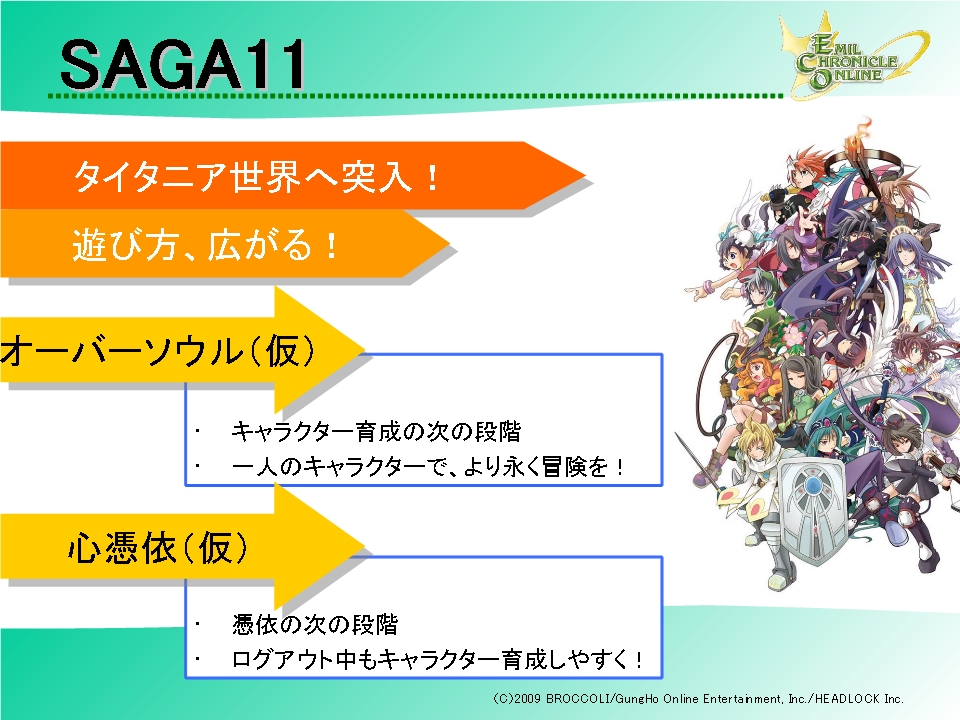 SAGA11

EMIL CHRONICLE ONLINE

タイタニア世界へ突入！

遊び方、広がる！

オーバーソウル（仮）

・ キャラクター育成の次の段階
・ 一人のキャラクターで、より永く冒険を！

心憑依（仮）

・ 憑依の次の段階
・ ログアウト中もキャラクター育成しやすく！

(C)2009 BROCCOLI/GungHo Online Entertainment, Inc./HEADLOCK Inc.